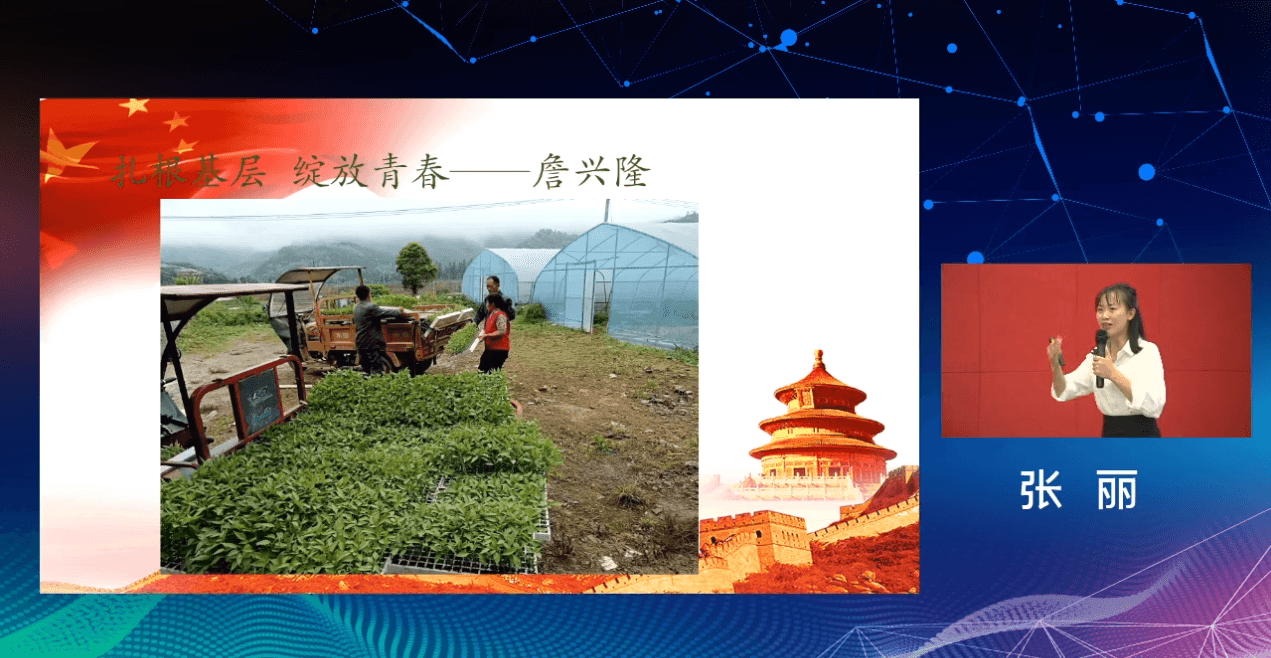 扎根基层 绽放青春——詹兴隆

张 丽